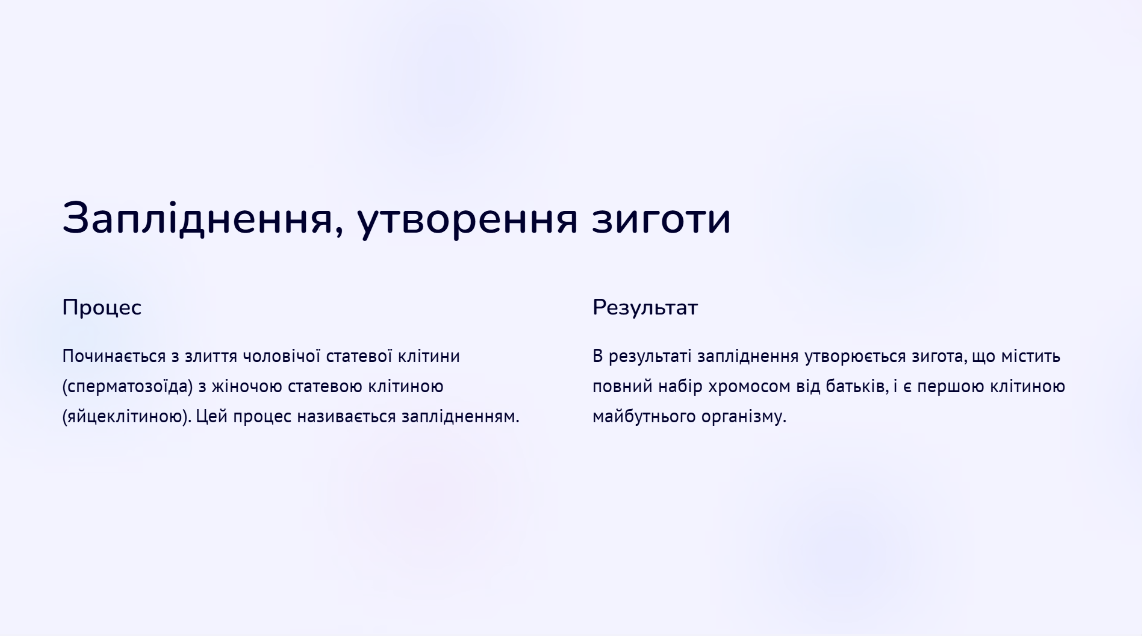 Запліднення, утворення зиготи

Процес

Починається з злиття чоловічої статевої клітини (сперматозоїда) з жіночою статевою клітиною (яйцеклітиною). Цей процес називається заплідненням.

Результат

В результаті запліднення утворюється зигота, що містить повний набір хромосом від батьків, і є першою клітиною майбутнього організму.